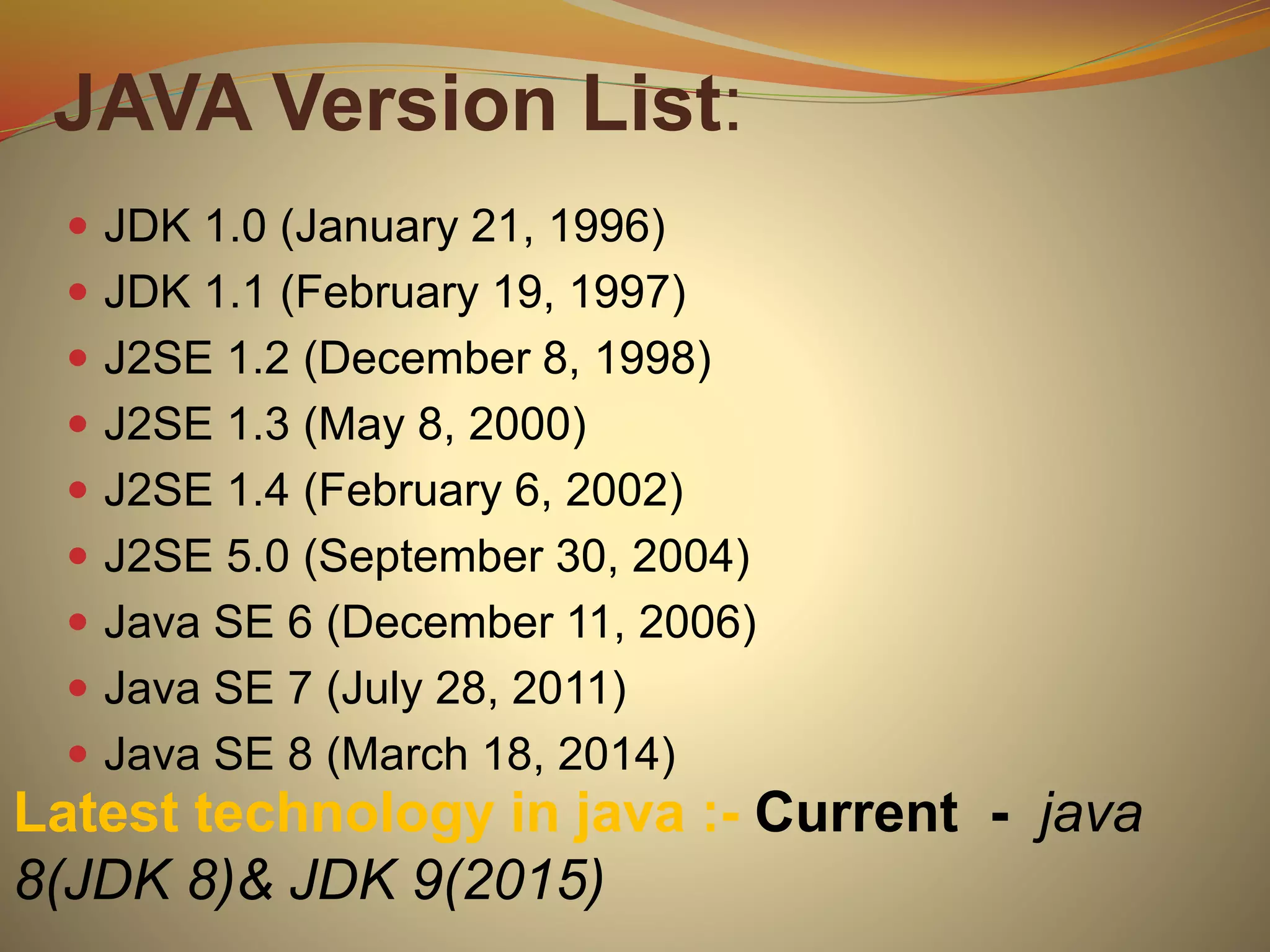 JAVA Version List:

- JDK 1.0 (January 21, 1996)
- JDK 1.1 (February 19, 1997)
- J2SE 1.2 (December 8, 1998)
- J2SE 1.3 (May 8, 2000)
- J2SE 1.4 (February 6, 2002)
- J2SE 5.0 (September 30, 2004)
- Java SE 6 (December 11, 2006)
- Java SE 7 (July 28, 2011)
- Java SE 8 (March 18, 2014)

Latest technology in java :- Current - java 8(JDK 8)& JDK 9(2015)